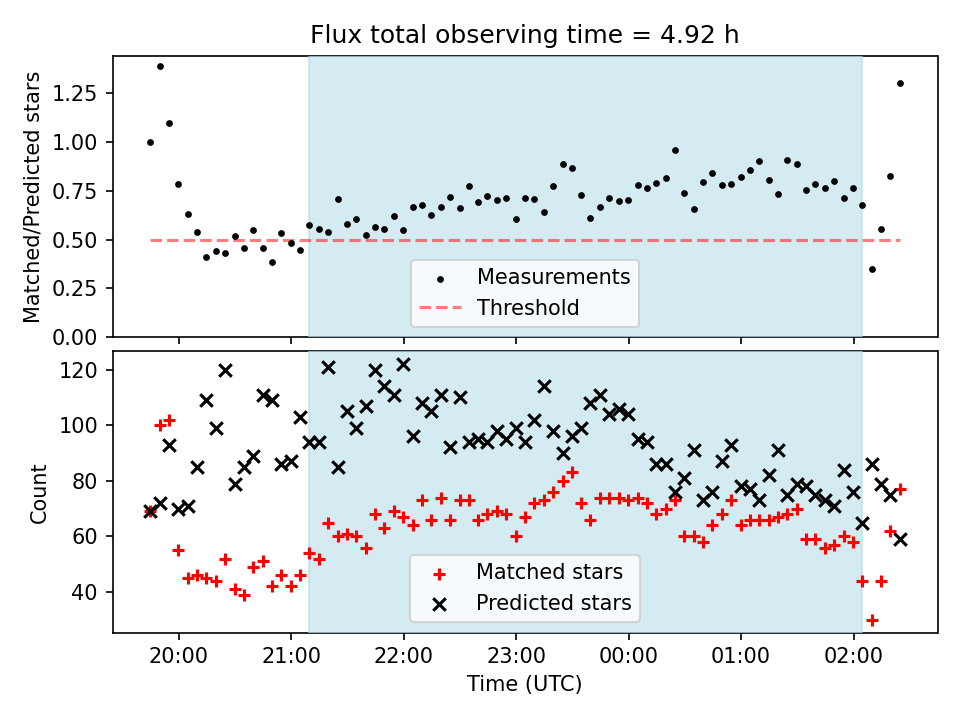 Flux total observing time = 4.92 h

Matched/Predicted stars

1.25
1.00
0.75
0.50
0.25
0.00

Measurements
Threshold

Count

120
100
80
60
40

Matched stars
Predicted stars

20:00
21:00
22:00
23:00
00:00
01:00
02:00

Time (UTC)